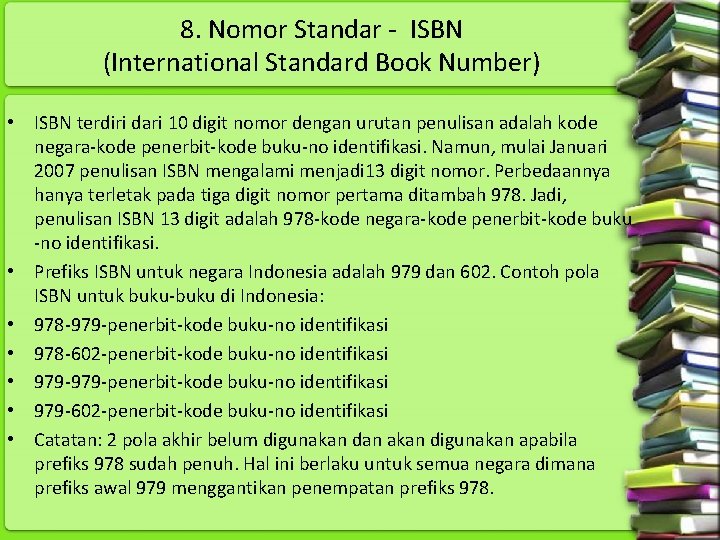 8. Nomor Standar - ISBN
(International Standard Book Number)

• ISBN terdiri dari 10 digit nomor dengan urutan penulisan adalah kode negara-kode penerbit-kode buku-no identifikasi. Namun, mulai Januari 2007 penulisan ISBN mengalami menjadi13 digit nomor. Perbedaannya hanya terletak pada tiga digit nomor pertama ditambah 978. Jadi, penulisan ISBN 13 digit adalah 978-kode negara-kode penerbit-kode buku -no identifikasi.
• Prefiks ISBN untuk negara Indonesia adalah 979 dan 602. Contoh pola ISBN untuk buku-buku di Indonesia:
• 978-979-penerbit-kode buku-no identifikasi
• 978-602-penerbit-kode buku-no identifikasi
• 979-979-penerbit-kode buku-no identifikasi
• 979-602-penerbit-kode buku-no identifikasi
• Catatan: 2 pola akhir belum digunakan dan akan digunakan apabila prefiks 978 sudah penuh. Hal ini berlaku untuk semua negara dimana prefiks awal 979 menggantikan penempatan prefiks 978.